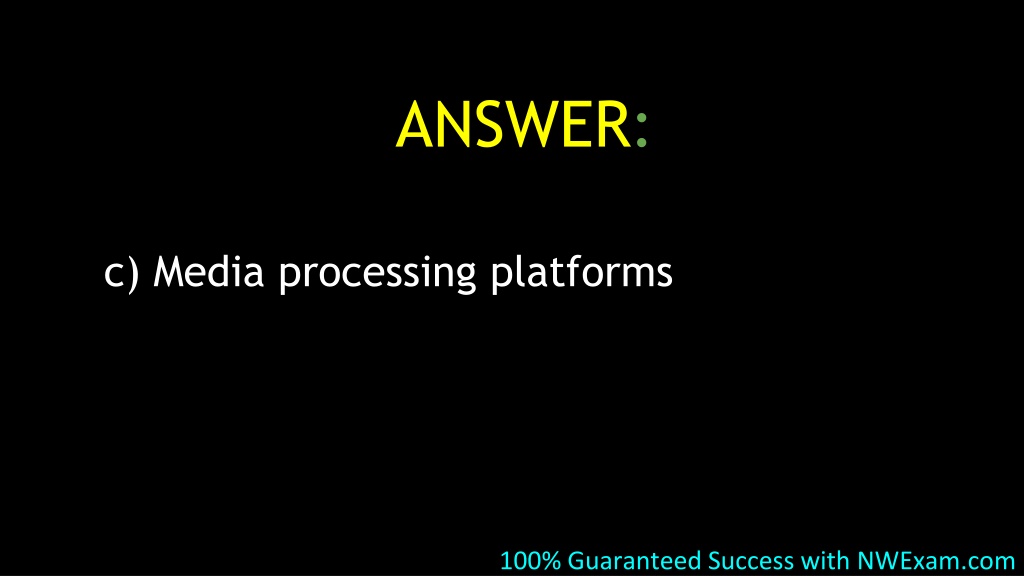 ANSWER:

c) Media processing platforms

100% Guaranteed Success with NWExam.com